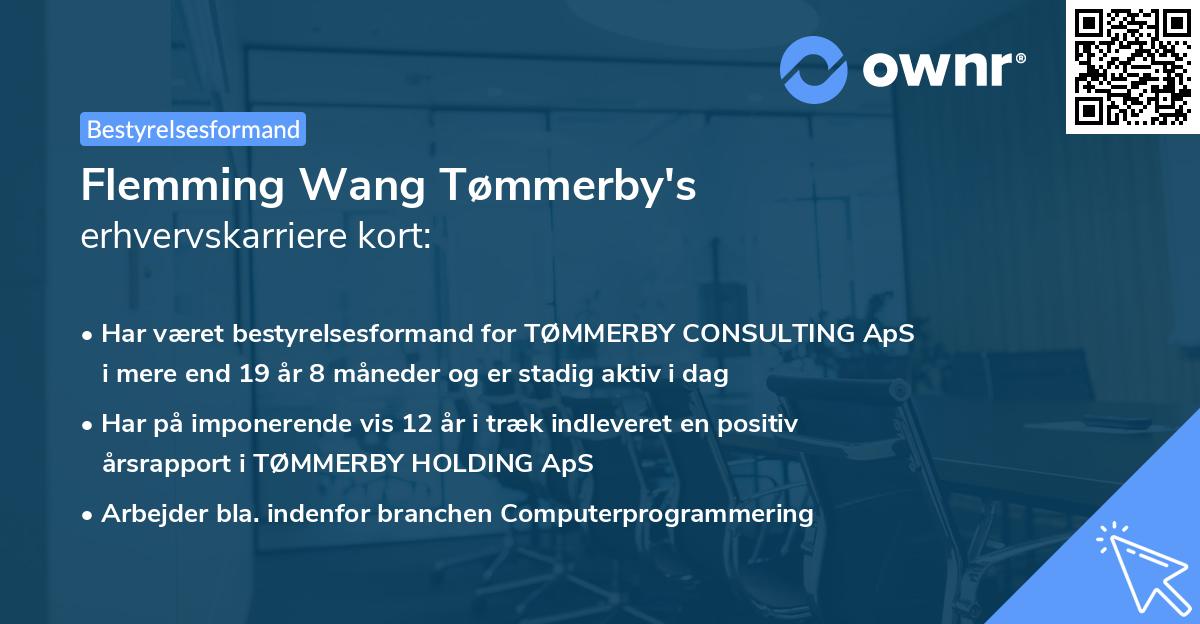 ownr®

Bestyrelsesformand

Flemming Wang Tømmerby's
erhvervskarriere kort:

• Har været bestyrelsesformand for TØMMERBY CONSULTING ApS i mere end 19 år 8 måneder og er stadig aktiv i dag

• Har på imponerende vis 12 år i træk indleveret en positiv årsrapport i TØMMERBY HOLDING ApS

• Arbejder bla. indenfor branchen Computerprogrammering